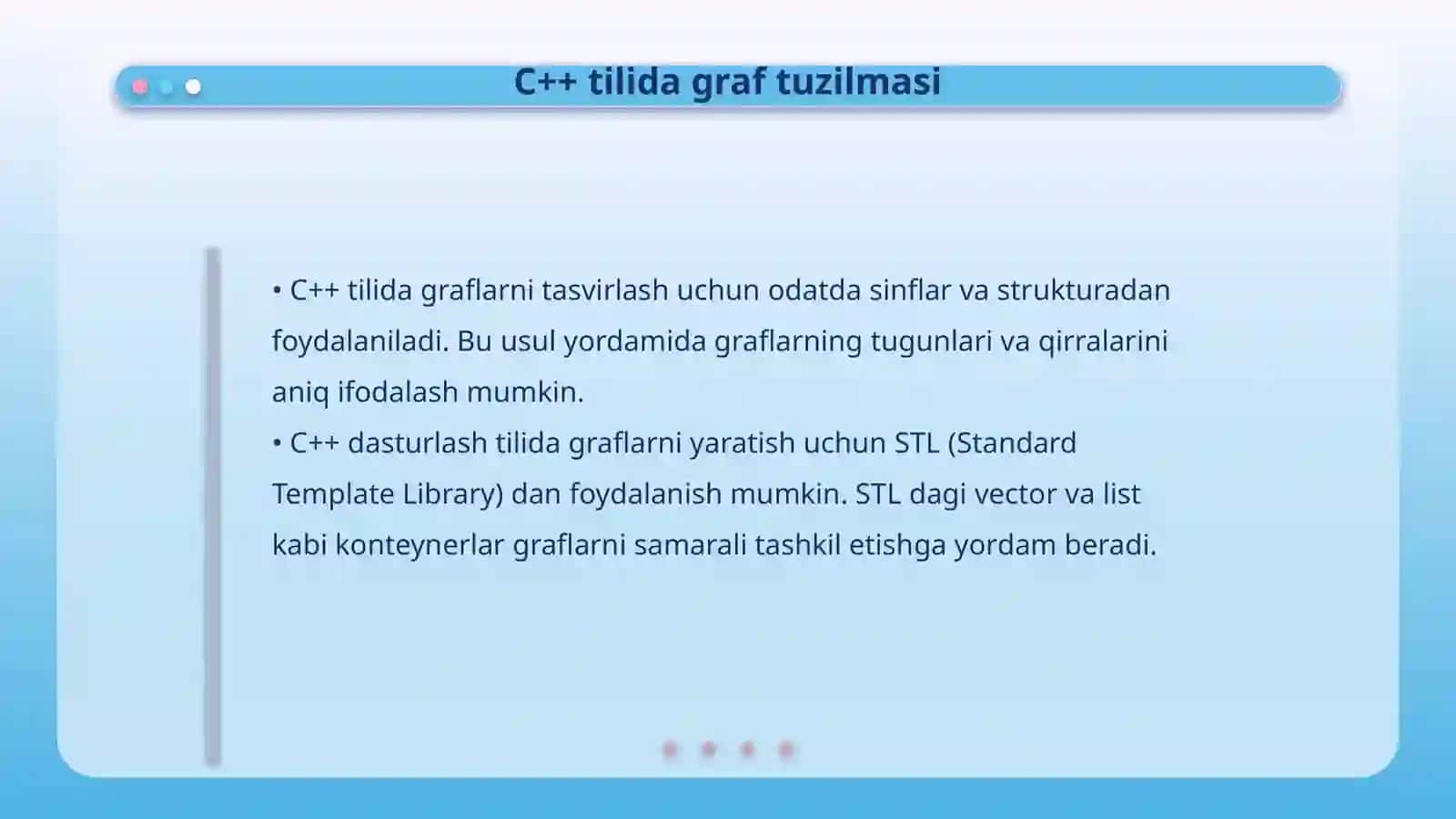 C++ tilida graf tuzilmasi

• C++ tilida graflarni tasvirlash uchun odatda sinflar va strukturadan foydalaniladi. Bu usul yordamida graflarning tugunlari va qirralarini aniq ifodalash mumkin.
• C++ dasturlash tilida graflarni yaratish uchun STL (Standard Template Library) dan foydalanish mumkin. STL dagi vector va list kabi konteynerlar graflarni samarali tashkil etishga yordam beradi.